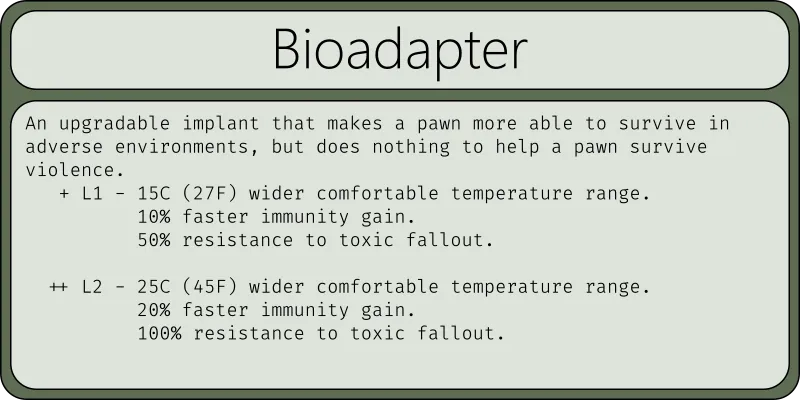 Bioadapter

An upgradable implant that makes a pawn more able to survive in adverse environments, but does nothing to help a pawn survive violence.

+ L1 - 15C (27F) wider comfortable temperature range.
10% faster immunity gain.
50% resistance to toxic fallout.

++ L2 - 25C (45F) wider comfortable temperature range.
20% faster immunity gain.
100% resistance to toxic fallout.